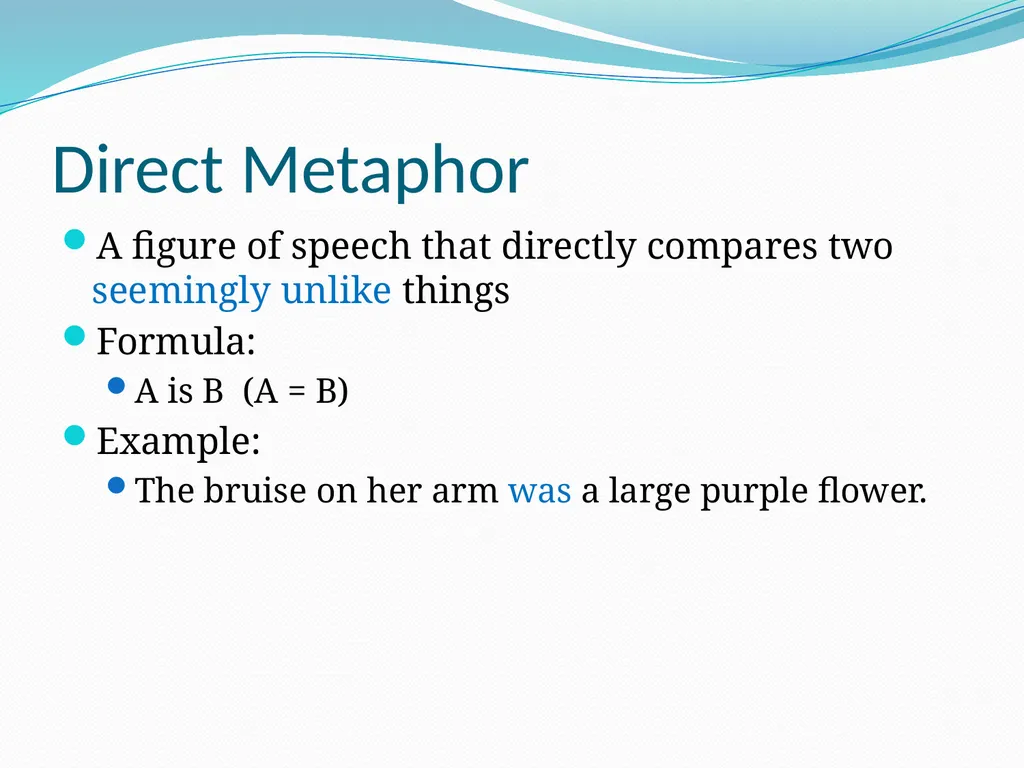 Direct Metaphor

A figure of speech that directly compares two seemingly unlike things

Formula:

A is B (A = B)

Example:

The bruise on her arm was a large purple flower.